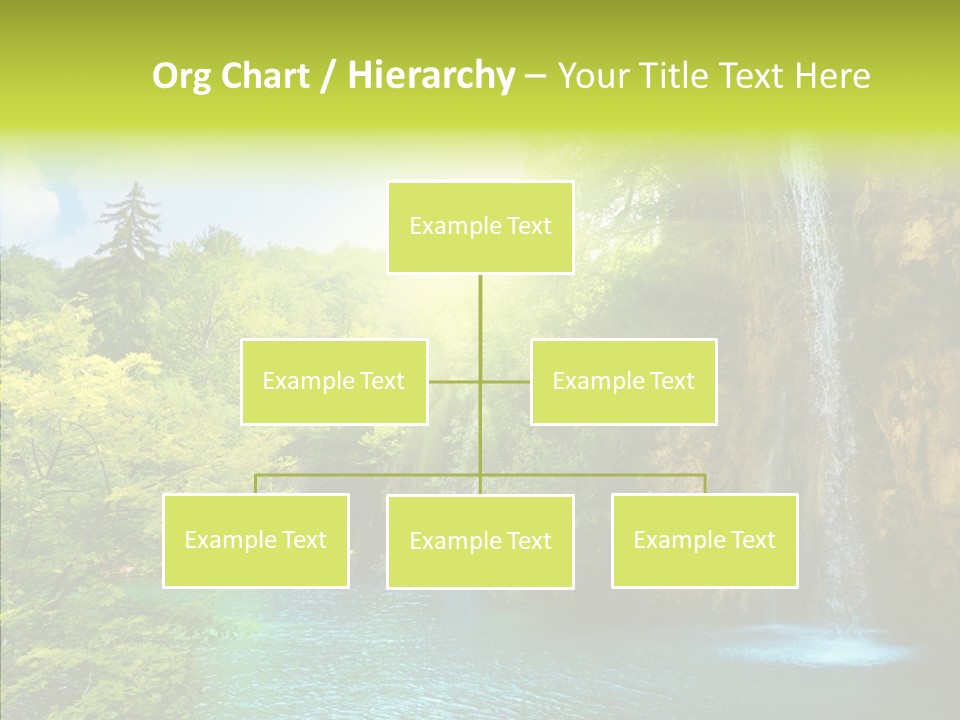 Org Chart / Hierarchy – Your Title Text Here

Example Text

Example Text

Example Text

Example Text

Example Text

Example Text